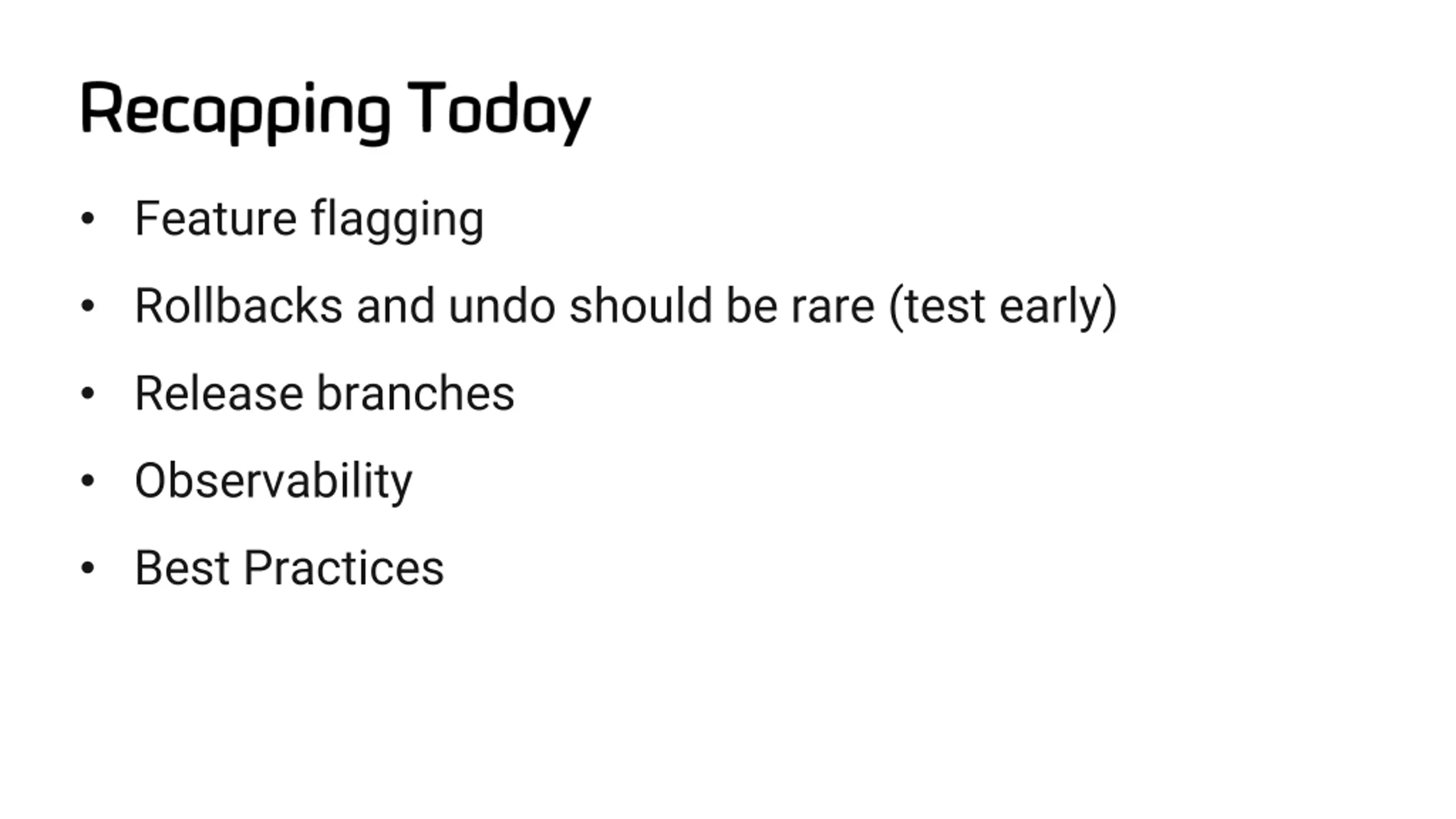 Recapping Today

• Feature flagging
• Rollbacks and undo should be rare (test early)
• Release branches
• Observability
• Best Practices